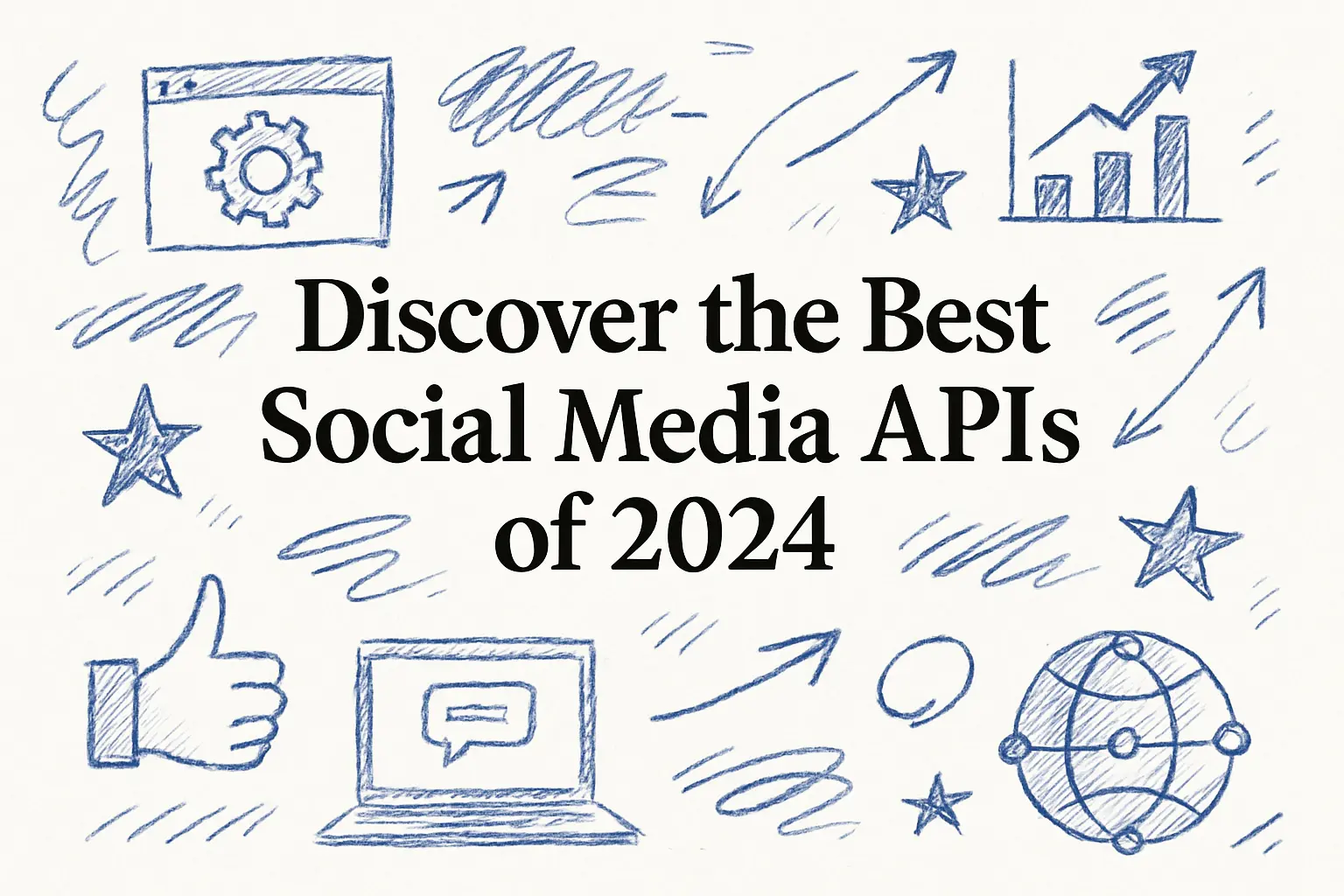 Discover the Best Social Media APIs of 2024